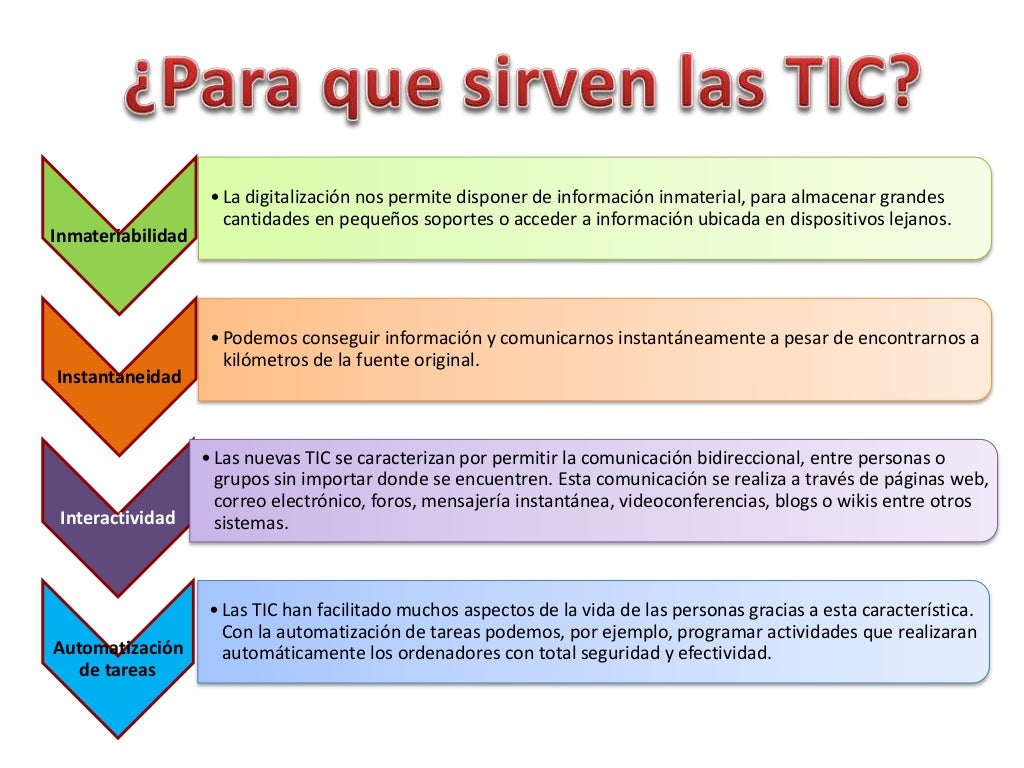 ¿Para que sirven las TIC?

Inmateriabilidad

• La digitalización nos permite disponer de información inmaterial, para almacenar grandes cantidades en pequeños soportes o acceder a información ubicada en dispositivos lejanos.

Instantaneidad

• Podemos conseguir información y comunicarnos instantáneamente a pesar de encontrarnos a kilómetros de la fuente original.

Interactividad

• Las nuevas TIC se caracterizan por permitir la comunicación bidireccional, entre personas o grupos sin importar donde se encuentren. Esta comunicación se realiza a través de páginas web, correo electrónico, foros, mensajería instantánea, videoconferencias, blogs o wikis entre otros sistemas.

Automatización de tareas

• Las TIC han facilitado muchos aspectos de la vida de las personas gracias a esta característica. Con la automatización de tareas podemos, por ejemplo, programar actividades que realizaran automáticamente los ordenadores con total seguridad y efectividad.